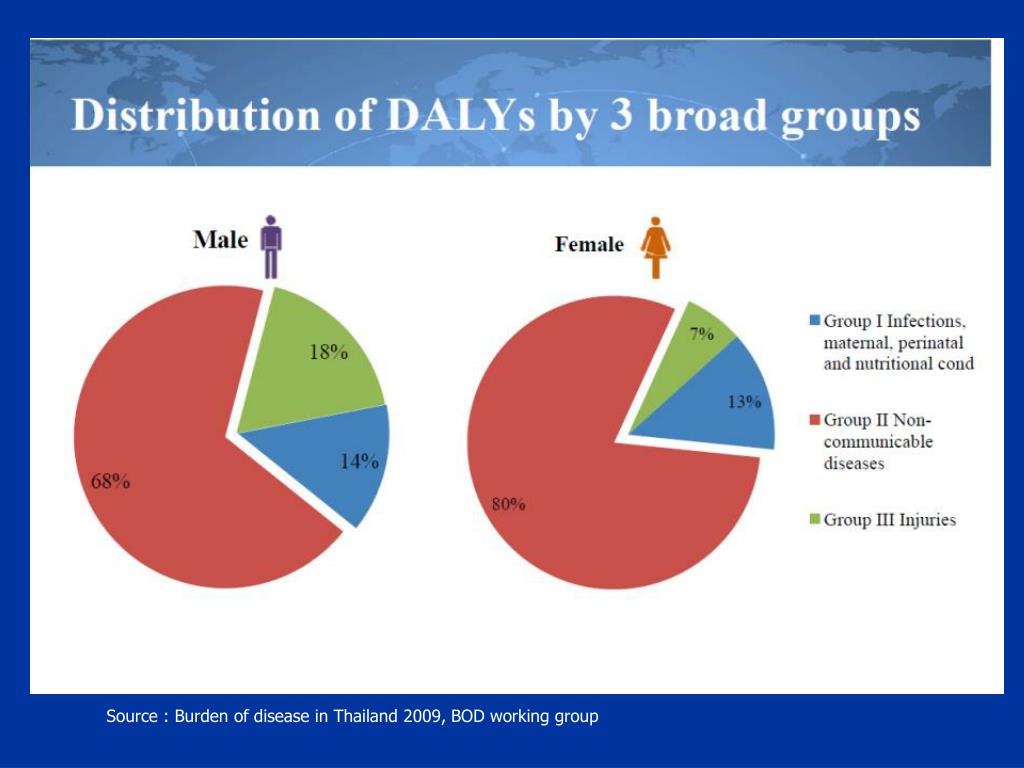 Distribution of DALYs by 3 broad groups

Male

18%

14%

68%

Female

7%

13%

80%

Group I Infections, maternal, perinatal and nutritional cond

Group II Non-communicable diseases

Group III Injuries

Source : Burden of disease in Thailand 2009, BOD working group